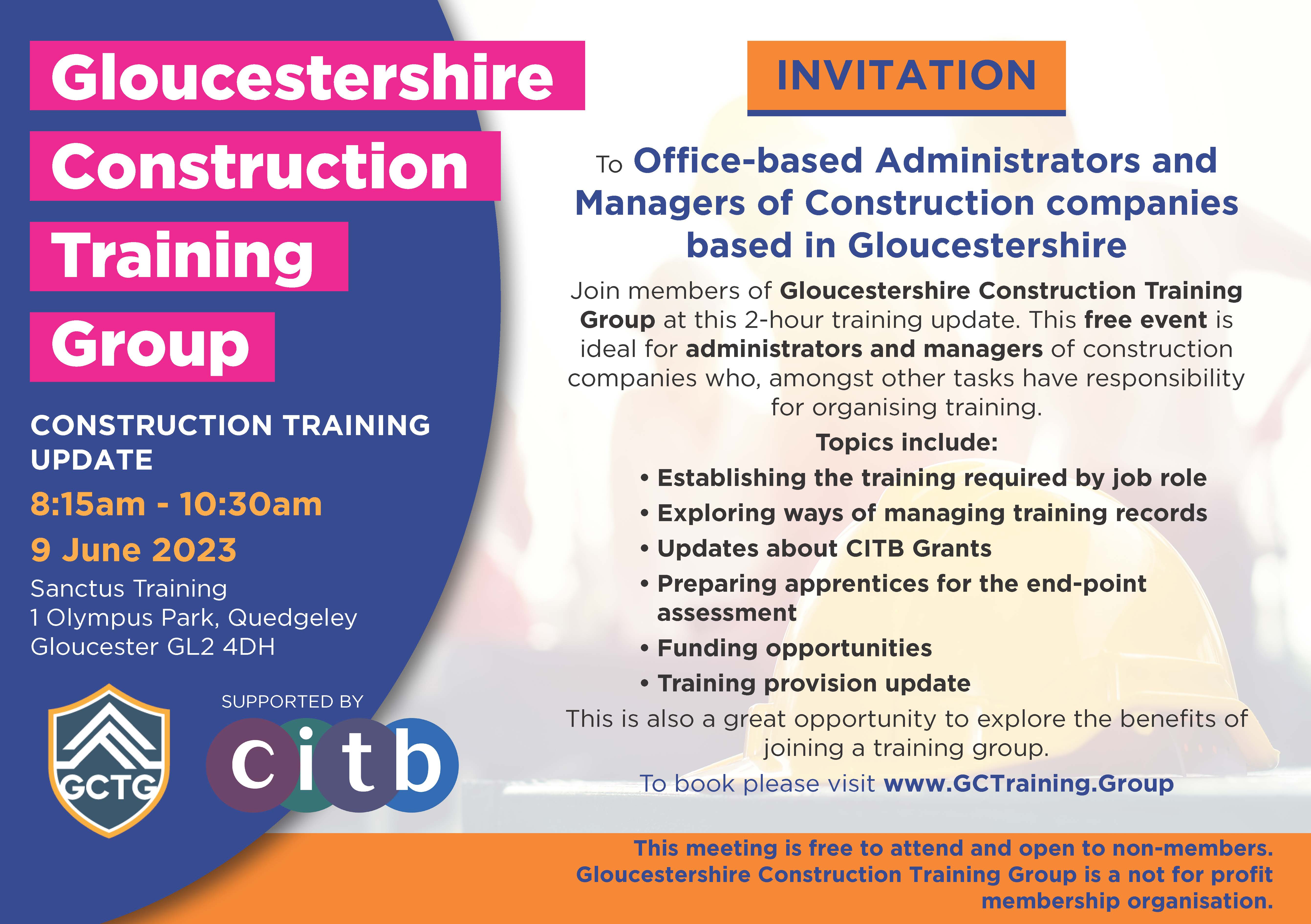 Gloucestershire
Construction
Training
Group

CONSTRUCTION TRAINING UPDATE

8:15am - 10:30am

9 June 2023

Sanctus Training
1 Olympus Park, Quedgeley
Gloucester GL2 4DH

GCTG

SUPPORTED BY

citb

INVITATION

To Office-based Administrators and Managers of Construction companies based in Gloucestershire

Join members of Gloucestershire Construction Training Group at this 2-hour training update. This free event is ideal for administrators and managers of construction companies who, amongst other tasks have responsibility for organising training.

Topics include:

• Establishing the training required by job role
• Exploring ways of managing training records
• Updates about CITB Grants
• Preparing apprentices for the end-point assessment
• Funding opportunities
• Training provision update

This is also a great opportunity to explore the benefits of joining a training group.

To book please visit www.GCTraining.Group

This meeting is free to attend and open to non-members. Gloucestershire Construction Training Group is a not for profit membership organisation.